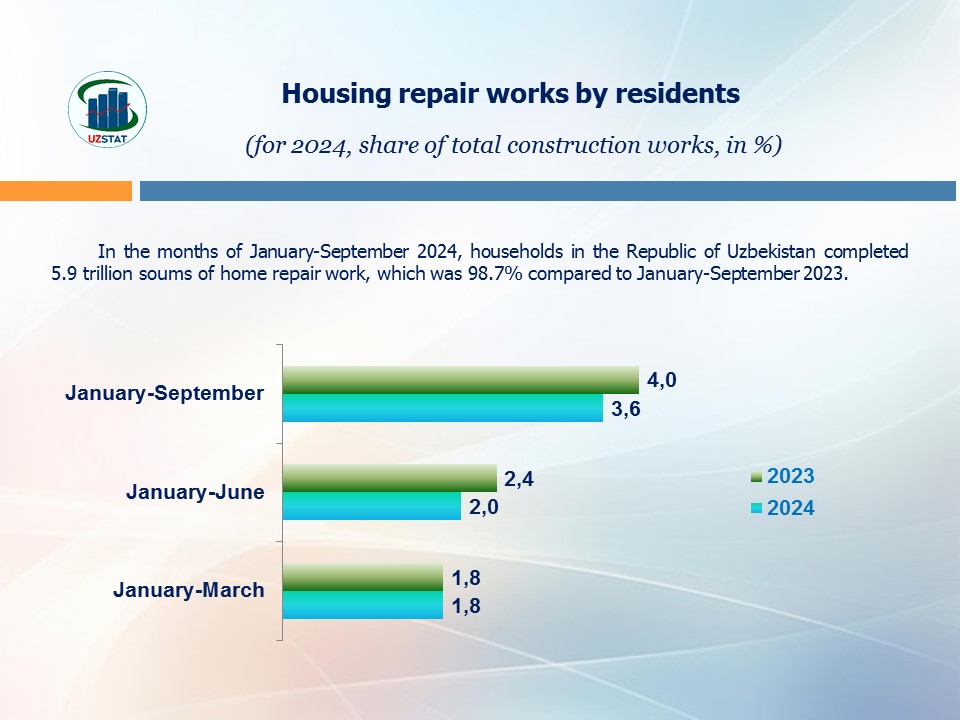 UZSTAT

Housing repair works by residents

(for 2024, share of total construction works, in %)

In the months of January-September 2024, households in the Republic of Uzbekistan completed 5.9 trillion soums of home repair work, which was 98.7% compared to January-September 2023.

January-September
4,0
3,6

January-June
2,4
2,0

January-March
1,8
1,8

2023
2024